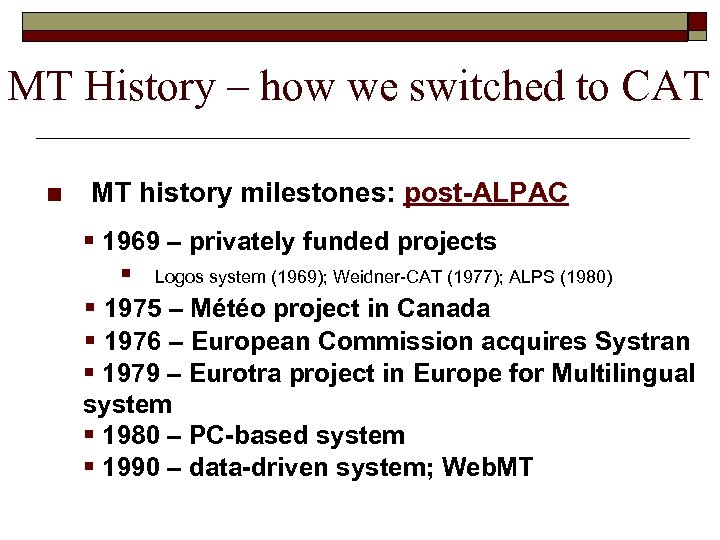 MT History – how we switched to CAT

MT history milestones: post-ALPAC

1969 – privately funded projects

Logos system (1969); Weidner-CAT (1977); ALPS (1980)

1975 – Météo project in Canada

1976 – European Commission acquires Systran

1979 – Eurotra project in Europe for Multilingual system

1980 – PC-based system

1990 – data-driven system; WebMT